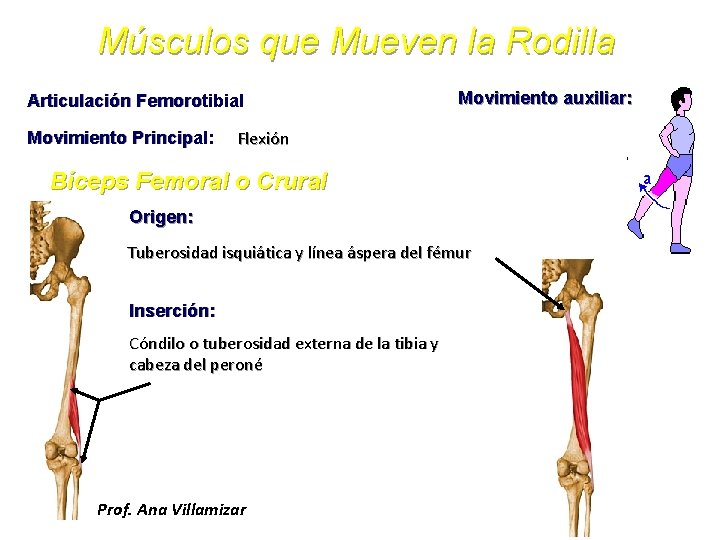 Músculos que Mueven la Rodilla

Articulación Femorotibial

Movimiento auxiliar:

Movimiento Principal: Flexión

a

Bíceps Femoral o Crural

Origen:

Tuberosidad isquiática y línea áspera del fémur

Inserción:

Cóndilo o tuberosidad externa de la tibia y cabeza del peroné

Prof. Ana Villamizar